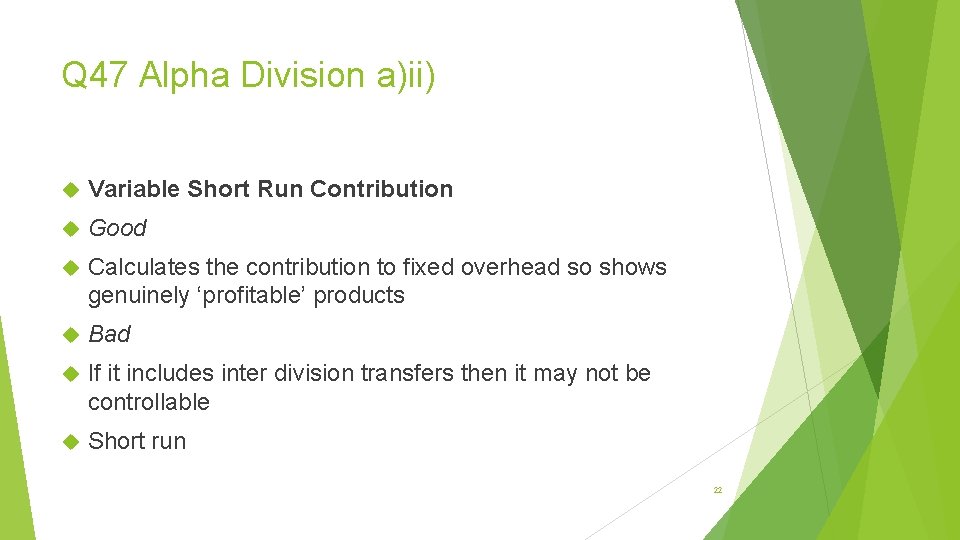 Q47 Alpha Division a)ii)

Variable Short Run Contribution

Good

Calculates the contribution to fixed overhead so shows genuinely ‘profitable’ products

Bad

If it includes inter division transfers then it may not be controllable

Short run

22